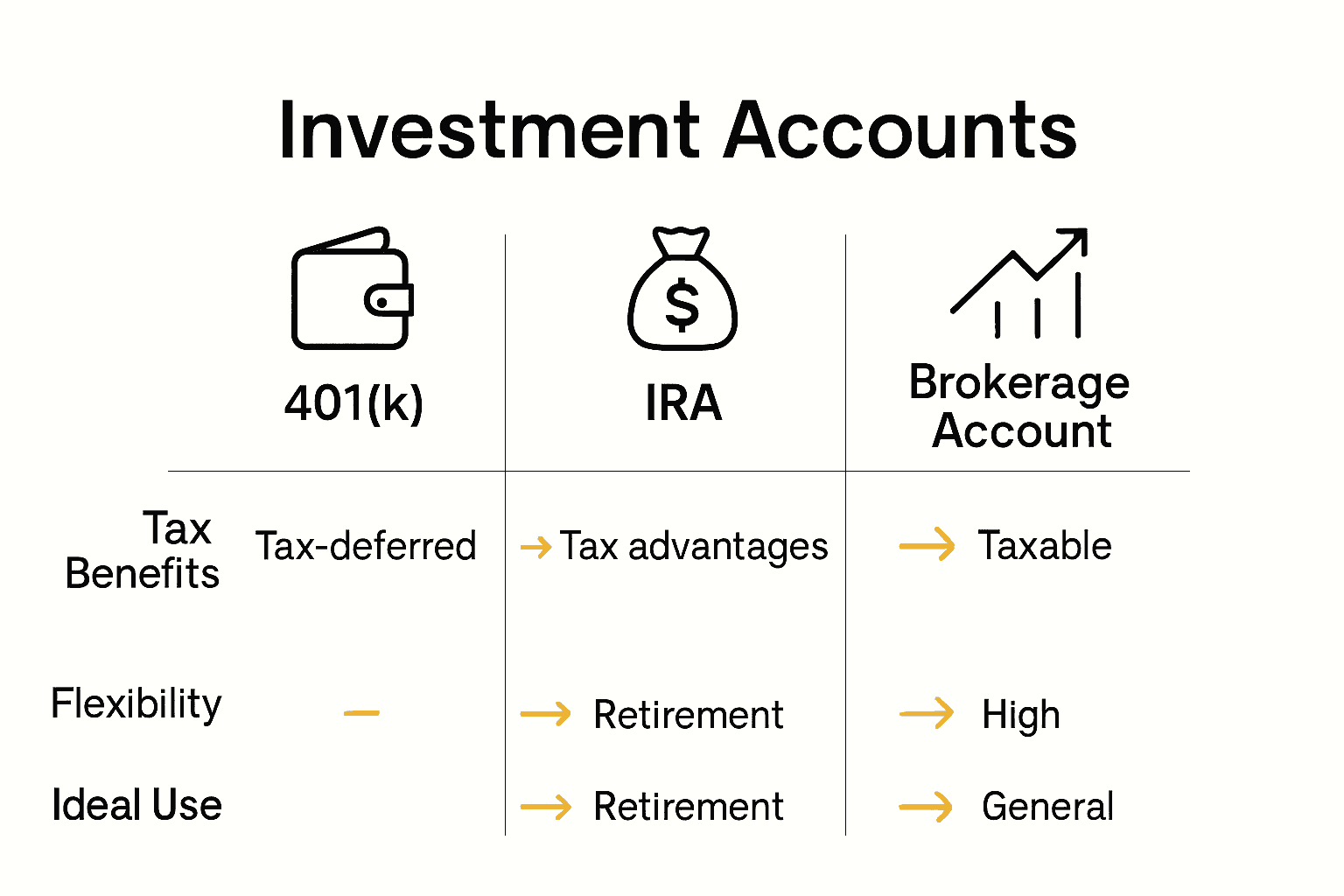 Investment Accounts

| | 401(k) | IRA | Brokerage Account |
|---|---|---|---|
| Tax Benefits | Tax-deferred | → Tax advantages | → Taxable |
| Flexibility | – | → Retirement | → High |
| Ideal Use | | → Retirement | → General |